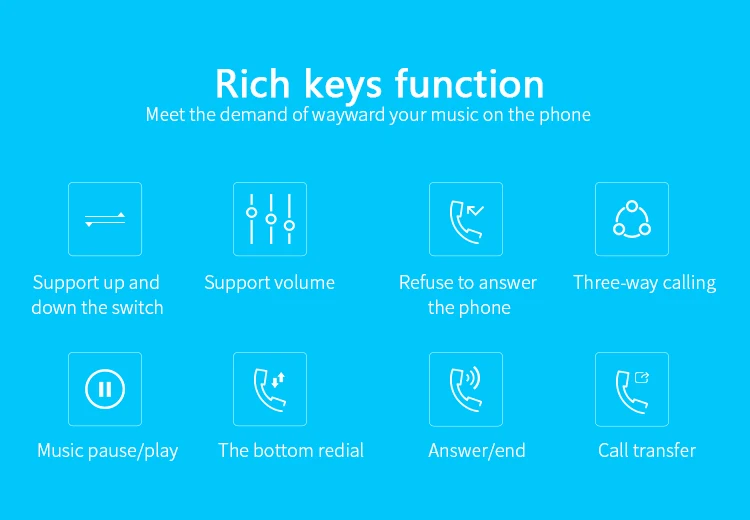 Rich keys function
Meet the demand of wayward your music on the phone

Support up and down the switch

Support volume

Refuse to answer the phone

Three-way calling

Music pause/play

The bottom redial

Answer/end

Call transfer